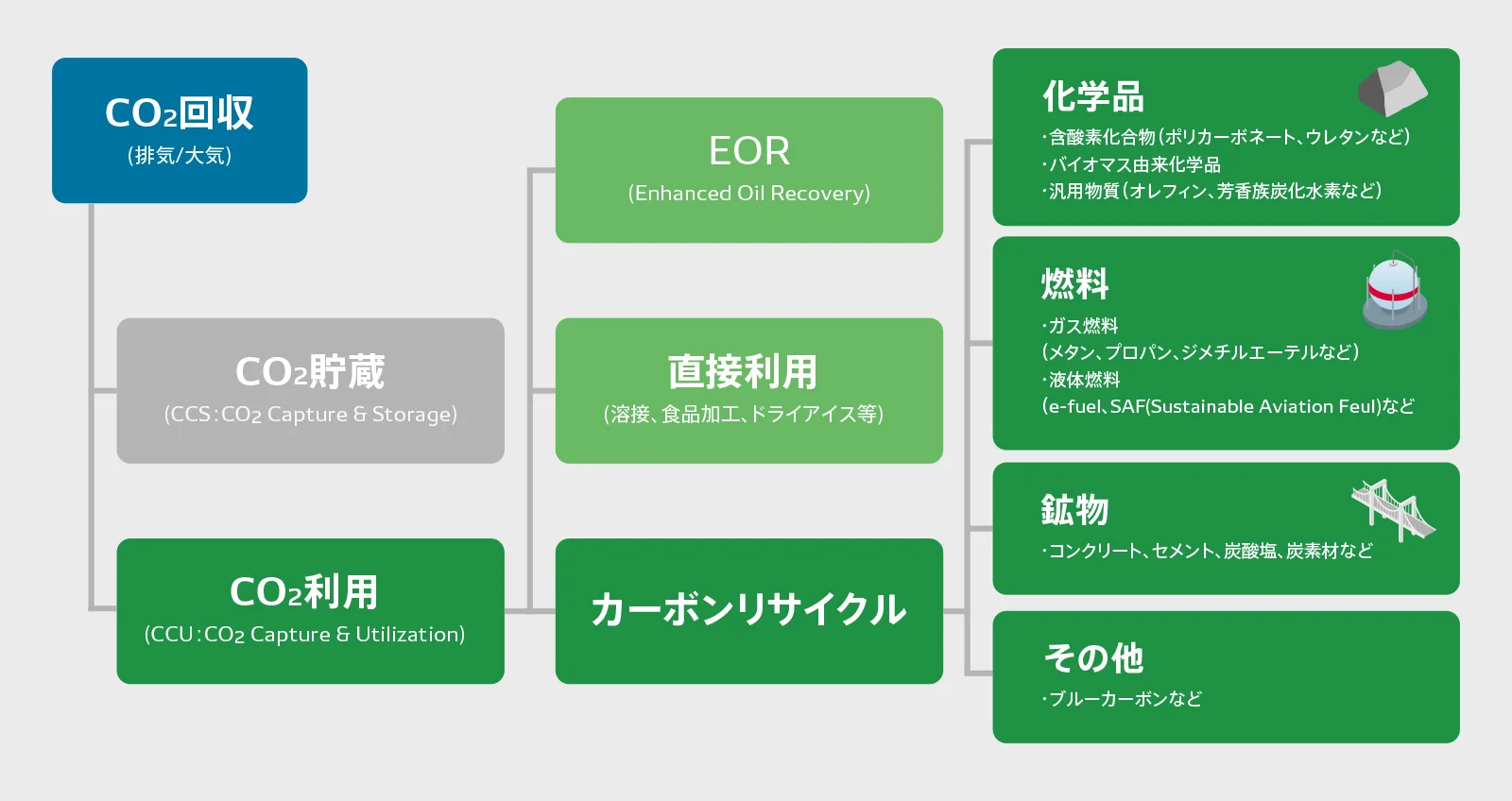 $CO_2$回収
(排気/大気)

$CO_2$貯蔵
(CCS:$CO_2$ Capture & Storage)

$CO_2$利用
(CCU:$CO_2$ Capture & Utilization)

EOR
(Enhanced Oil Recovery)

直接利用
(溶接、食品加工、ドライアイス等)

カーボンリサイクル

化学品
・含酸素化合物(ポリカーボネート、ウレタンなど)
・バイオマス由来化学品
・汎用物質(オレフィン、芳香族炭化水素など)

燃料
・ガス燃料
(メタン、プロパン、ジメチルエーテルなど)
・液体燃料
(e-fuel、SAF(Sustainable Aviation Feul)など

鉱物
・コンクリート、セメント、炭酸塩、炭素材など

その他
・ブルーカーボンなど